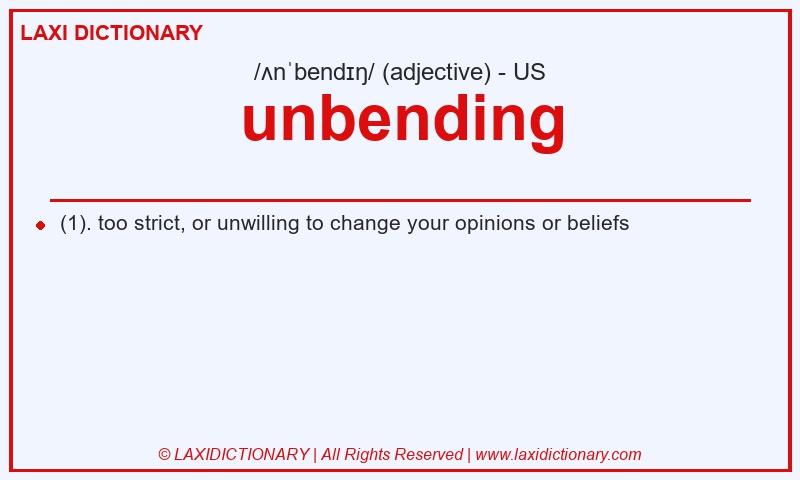 LAXI DICTIONARY

/ʌnˈbendɪŋ/ (adjective) - US

unbending

(1). too strict, or unwilling to change your opinions or beliefs

© LAXIDICTIONARY | All Rights Reserved | www.laxidictionary.com